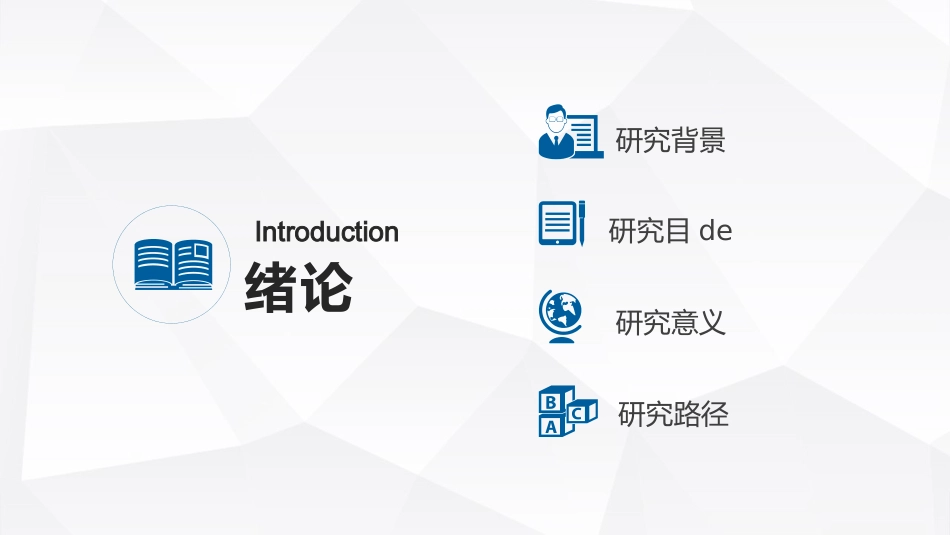 Introduction
绪论

研究背景

研究目 de

研究意义

B
C
A
研究路径